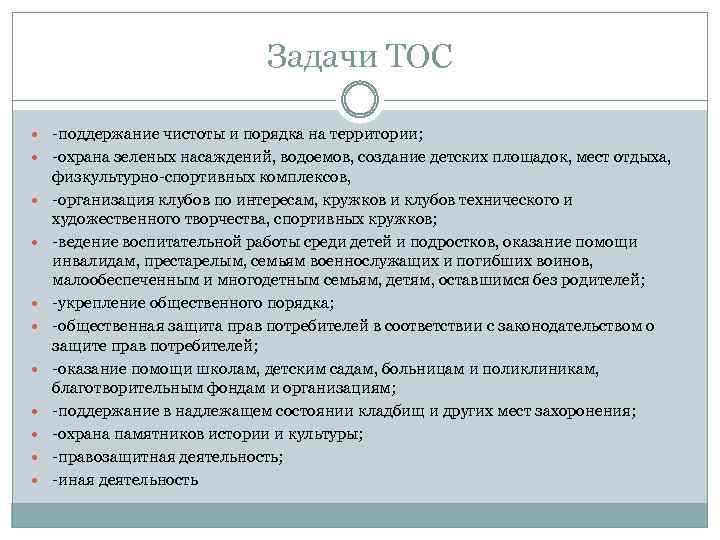 Задачи ТОС

- -поддержание чистоты и порядка на территории;
- -охрана зеленых насаждений, водоемов, создание детских площадок, мест отдыха, физкультурно-спортивных комплексов,
- -организация клубов по интересам, кружков и клубов технического и художественного творчества, спортивных кружков;
- -ведение воспитательной работы среди детей и подростков, оказание помощи инвалидам, престарелым, семьям военнослужащих и погибших воинов, малообеспеченным и многодетным семьям, детям, оставшимся без родителей;
- -укрепление общественного порядка;
- -общественная защита прав потребителей в соответствии с законодательством о защите прав потребителей;
- -оказание помощи школам, детским садам, больницам и поликлиникам, благотворительным фондам и организациям;
- -поддержание в надлежащем состоянии кладбищ и других мест захоронения;
- -охрана памятников истории и культуры;
- -правозащитная деятельность;
- -иная деятельность